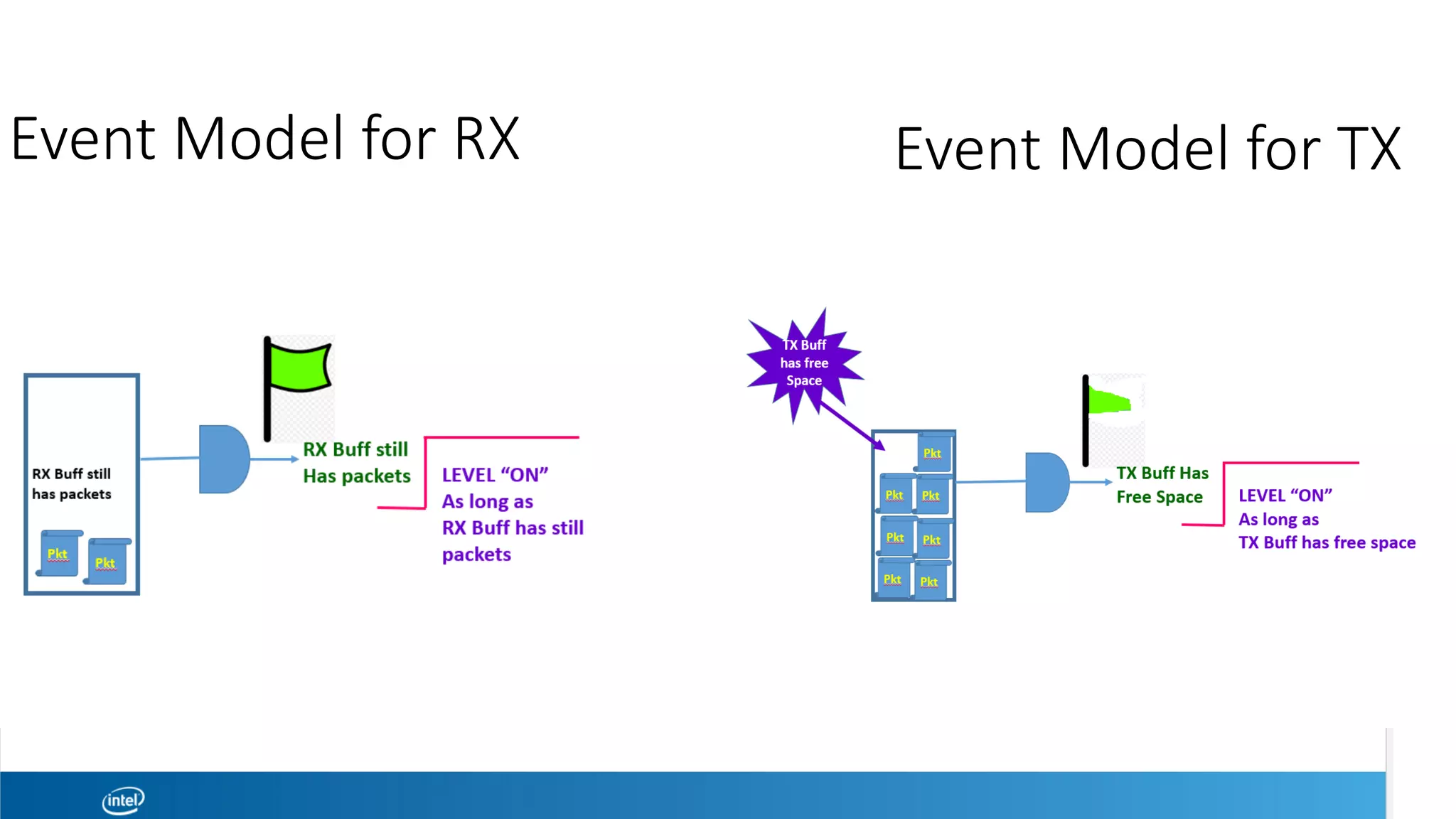 Event Model for RX

Event Model for TX

RX Buff still has packets

Pkt

Pkt

RX Buff still Has packets

LEVEL “ON” As long as RX Buff has still packets

TX Buff has free Space

Pkt

Pkt

Pkt

Pkt

Pkt

Pkt

Pkt

TX Buff Has Free Space

LEVEL “ON” As long as TX Buff has free space

intel